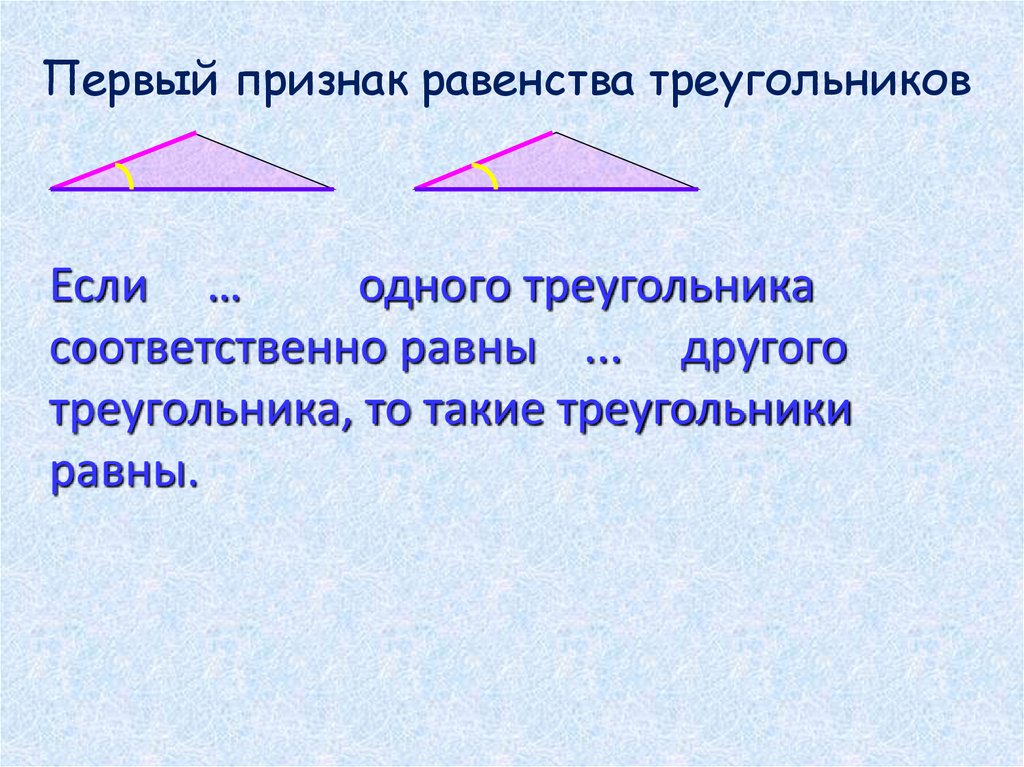 Первый признак равенства треугольников

Если … одного треугольника соответственно равны … другого треугольника, то такие треугольники равны.